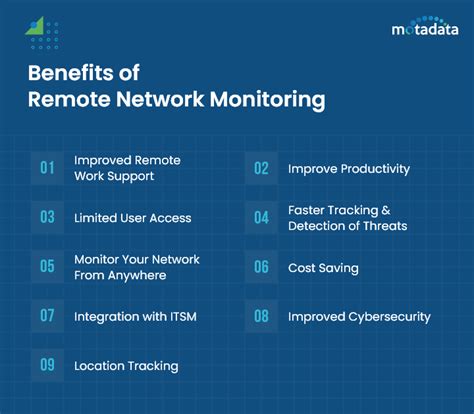 motadata

Benefits of
Remote Network Monitoring

01 Improved Remote Work Support

02 Improve Productivity

03 Limited User Access

04 Faster Tracking & Detection of Threats

05 Monitor Your Network From Anywhere

06 Cost Saving

07 Integration with ITSM

08 Improved Cybersecurity

09 Location Tracking